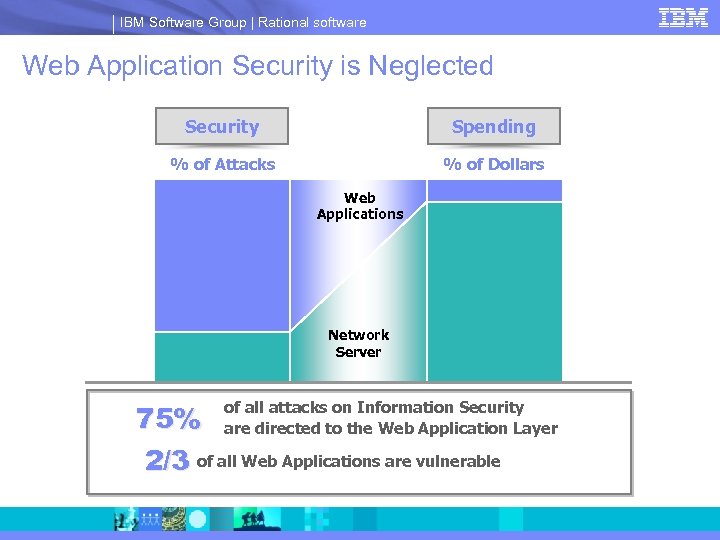 IBM Software Group | Rational software

IBM

Web Application Security is Neglected

Security

Spending

% of Attacks

% of Dollars

Web Applications

Network Server

75% of all attacks on Information Security are directed to the Web Application Layer

2/3 of all Web Applications are vulnerable